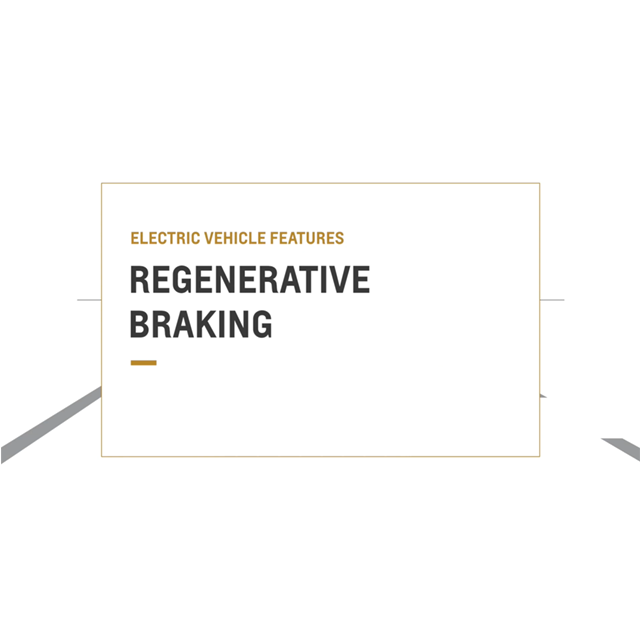 ELECTRIC VEHICLE FEATURES

REGENERATIVE BRAKING